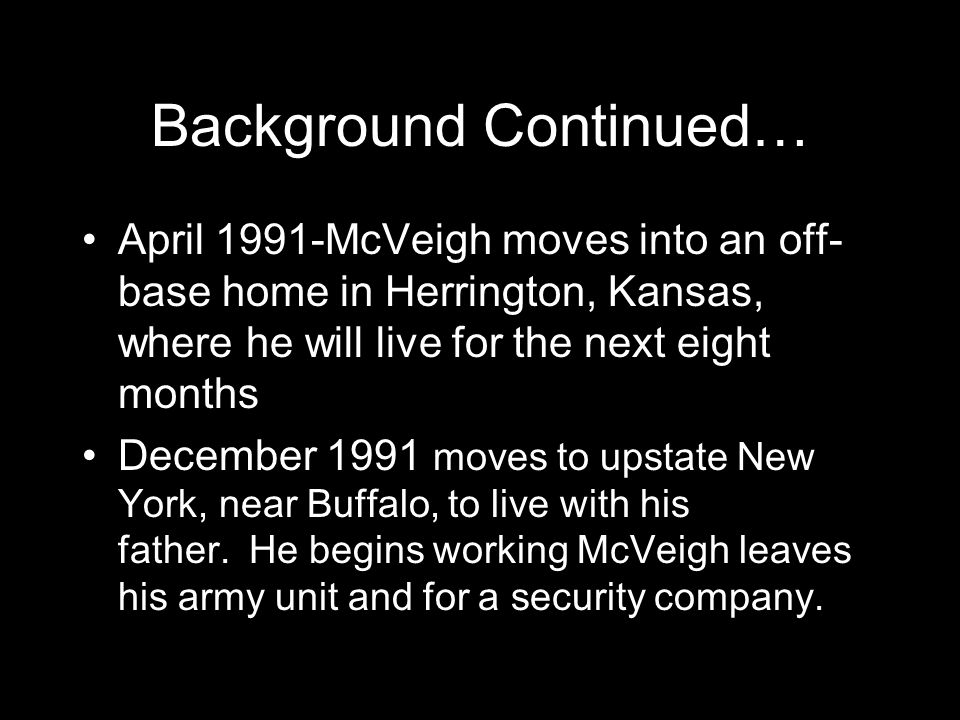 Background Continued…

• April 1991-McVeigh moves into an off-base home in Herrington, Kansas, where he will live for the next eight months

• December 1991 moves to upstate New York, near Buffalo, to live with his father. He begins working McVeigh leaves his army unit and for a security company.